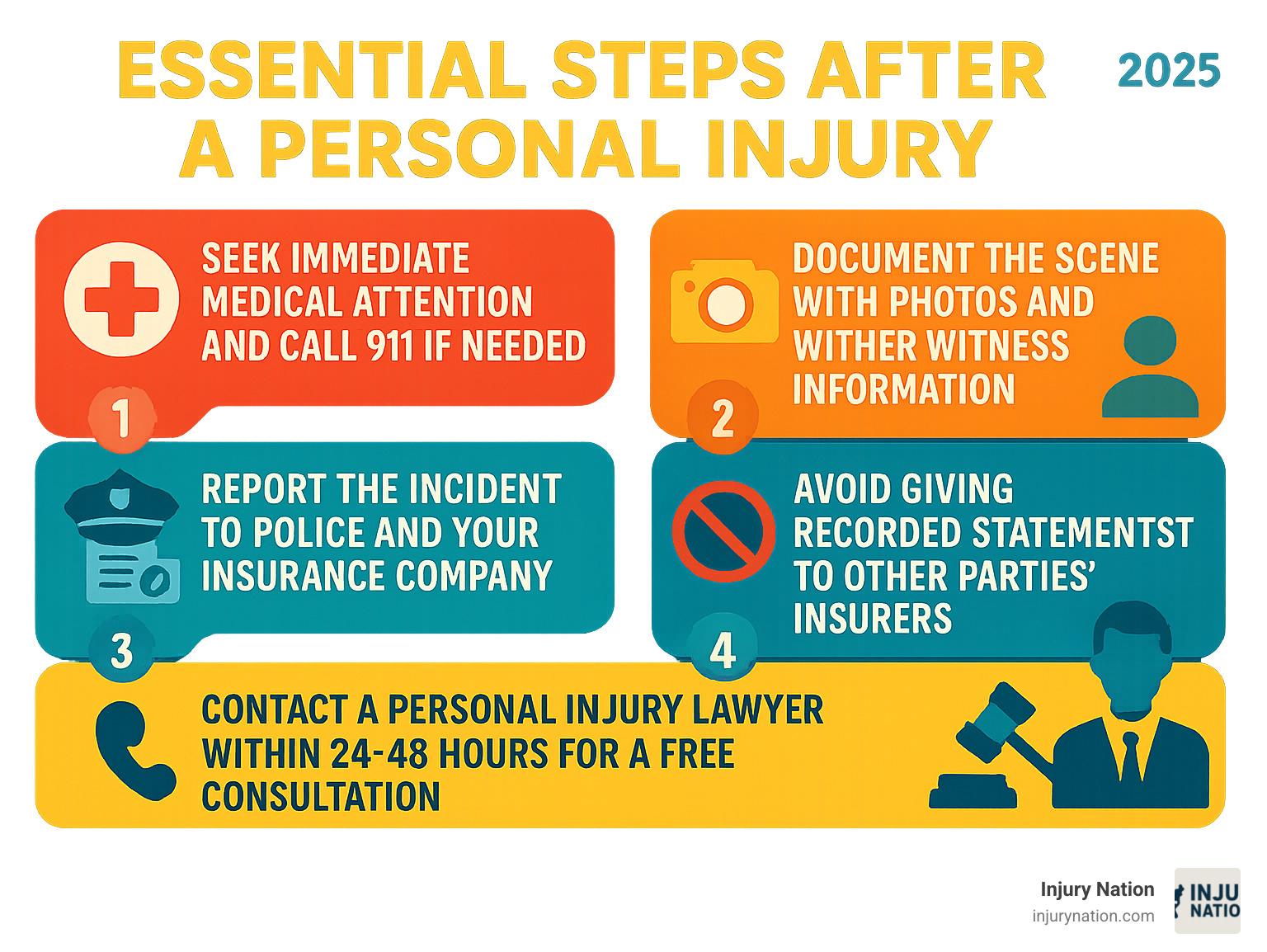 ESSENTIAL STEPS AFTER A PERSONAL INJURY

2025

SEEK IMMEDIATE MEDICAL ATTENTION AND CALL 911 IF NEEDED

1

DOCUMENT THE SCENE WITH PHOTOS AND WITHER WITNESS INFORMATION

2

REPORT THE INCIDENT TO POLICE AND YOUR INSURANCE COMPANY

3

AVOID GIVING RECORDED STATEMENTST TO OTHER PARTIES' INSURERS

4

CONTACT A PERSONAL INJURY LAWYER WITHIN 24-48 HOURS FOR A FREE CONSULTATION

Injury Nation
injurynation.com

INJU NATIO